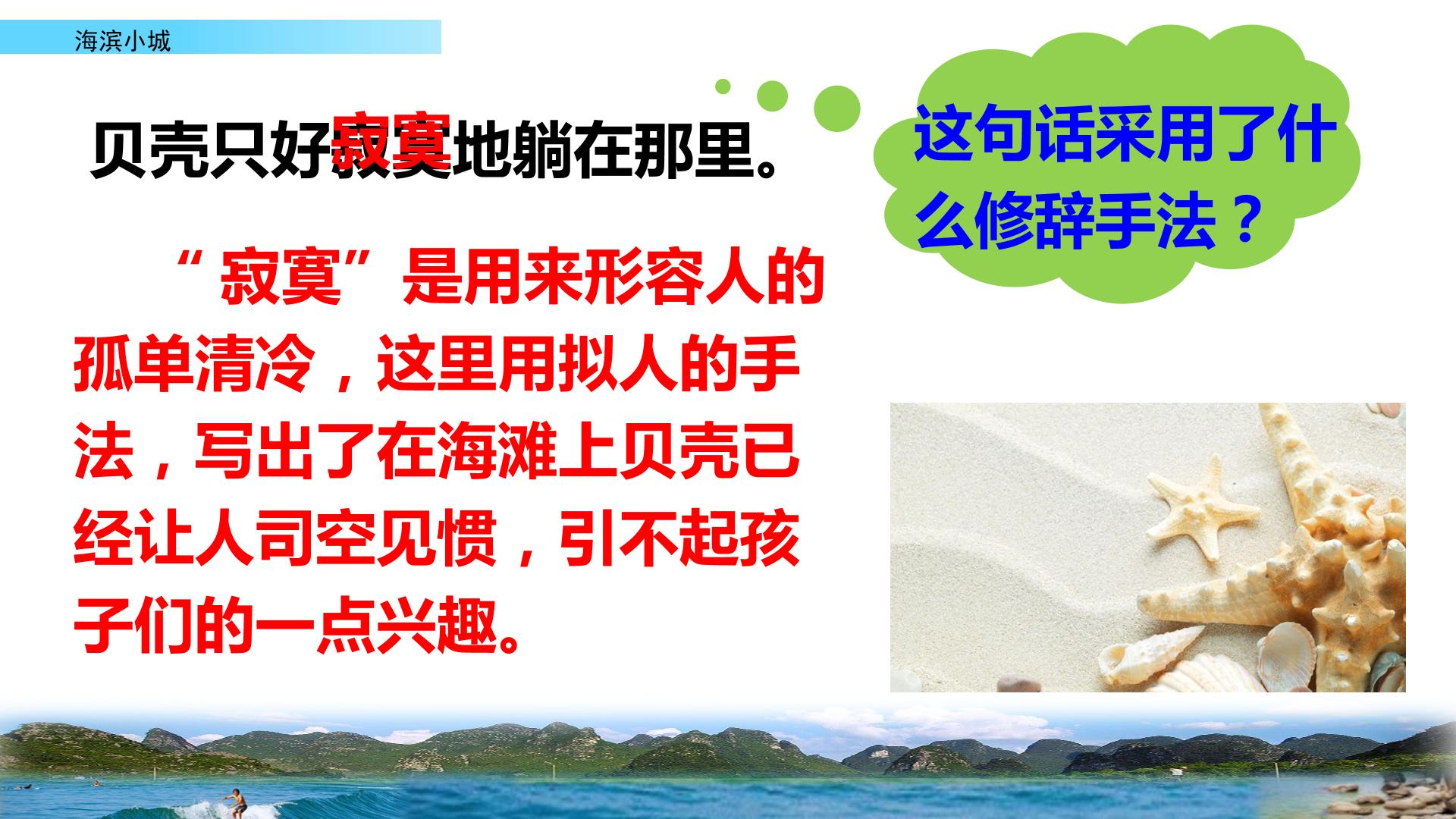 海滨小城

贝壳只好寂寞地躺在那里。

这句话采用了什么修辞手法？

“寂寞”是用来形容人的孤单清冷，这里用拟人的手法，写出了在海滩上贝壳已经让人司空见惯，引不起孩子们的一点兴趣。